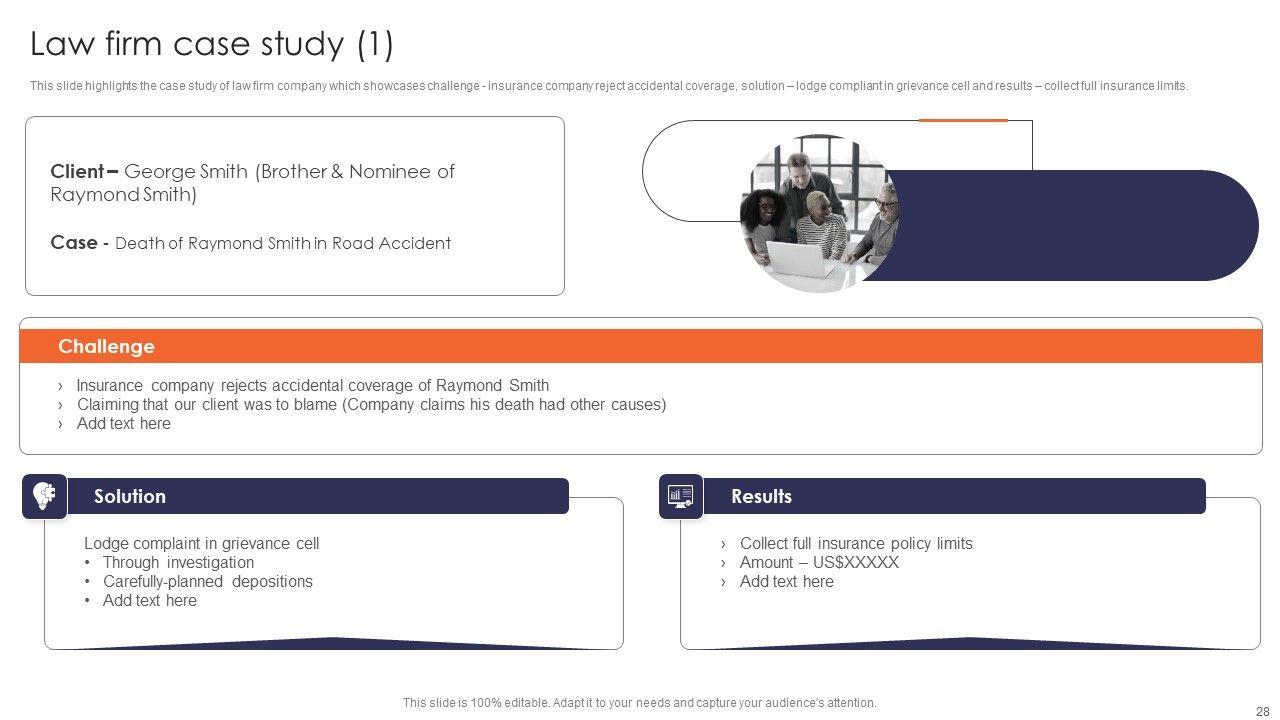 Law firm case study (1)

This slide highlights the case study of law firm company which showcases challenge - insurance company reject accidental coverage, solution – lodge compliant in grievance cell and results – collect full insurance limits.

Client – George Smith (Brother & Nominee of Raymond Smith)

Case - Death of Raymond Smith in Road Accident

Challenge

› Insurance company rejects accidental coverage of Raymond Smith
› Claiming that our client was to blame (Company claims his death had other causes)
› Add text here

Solution

Lodge complaint in grievance cell
• Through investigation
• Carefully-planned depositions
• Add text here

Results

› Collect full insurance policy limits
› Amount – US$XXXXX
› Add text here

This slide is 100% editable. Adapt it to your needs and capture your audience's attention.

28